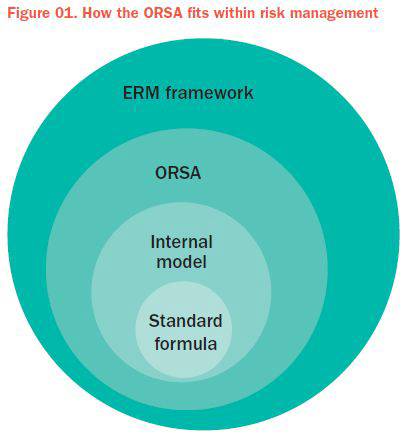 Figure 01. How the ORSA fits within risk management

ERM framework

ORSA

Internal model

Standard formula